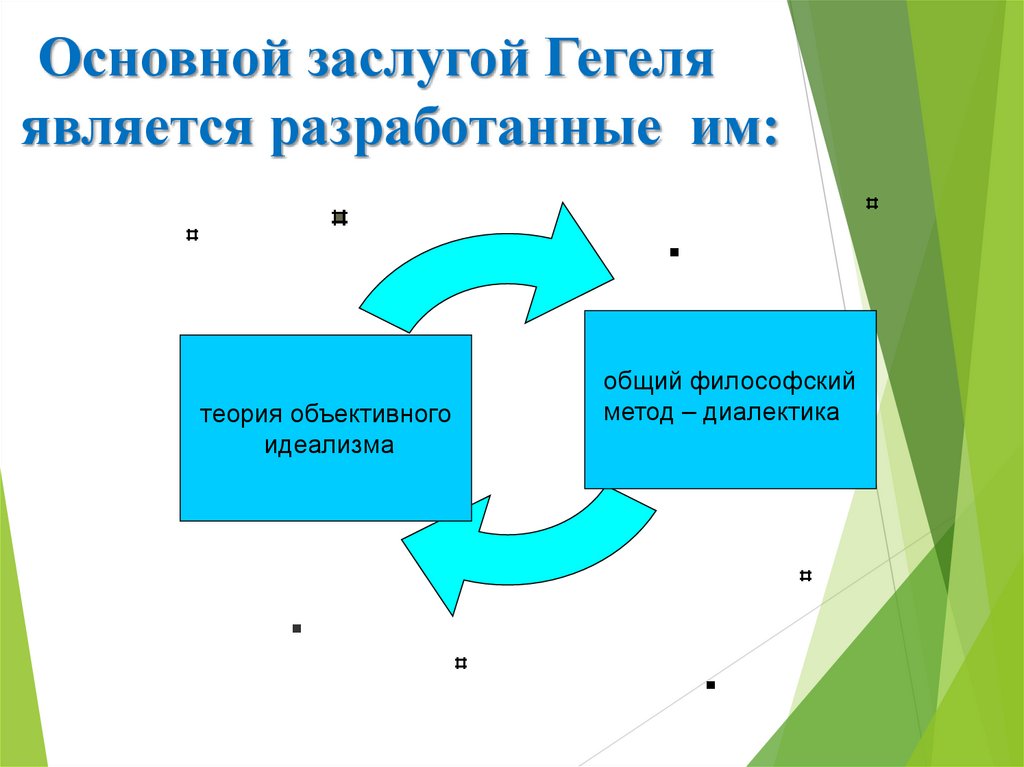 Основной заслугой Гегеля является разработанные им:

теория объективного идеализма

общий философский метод – диалектика